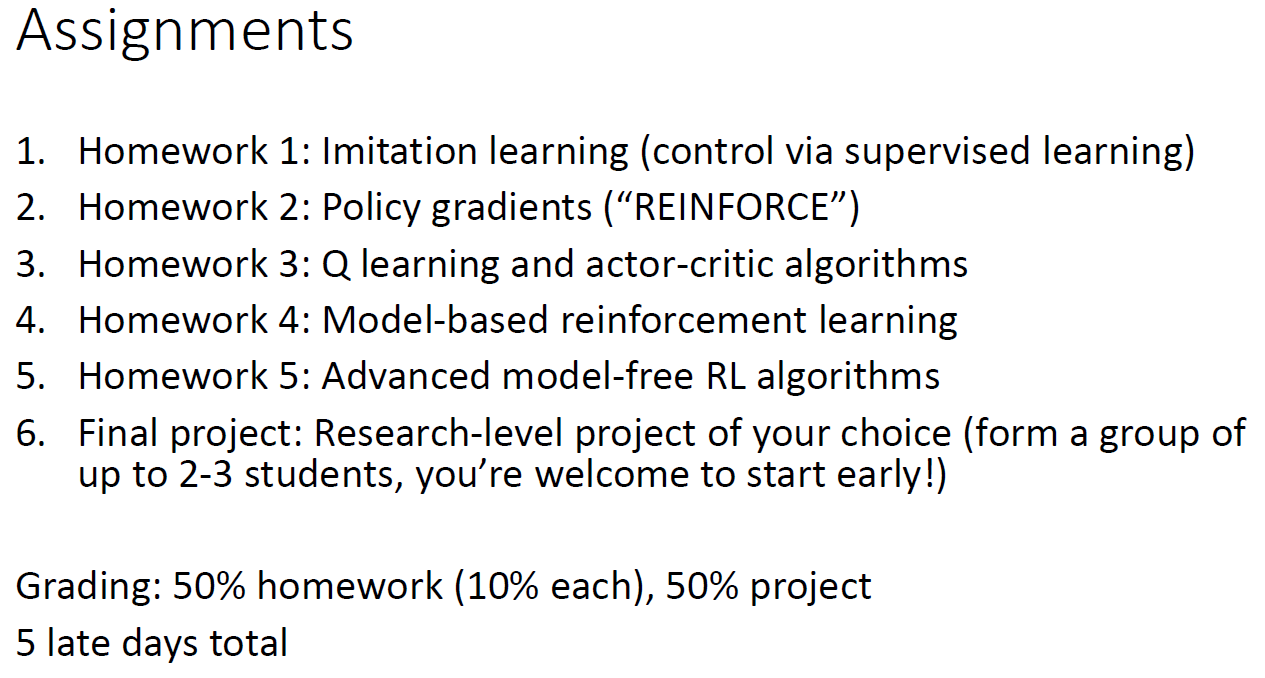 Assignments

1. Homework 1: Imitation learning (control via supervised learning)
2. Homework 2: Policy gradients (“REINFORCE”)
3. Homework 3: Q learning and actor-critic algorithms
4. Homework 4: Model-based reinforcement learning
5. Homework 5: Advanced model-free RL algorithms
6. Final project: Research-level project of your choice (form a group of up to 2-3 students, you’re welcome to start early!)

Grading: 50% homework (10% each), 50% project
5 late days total